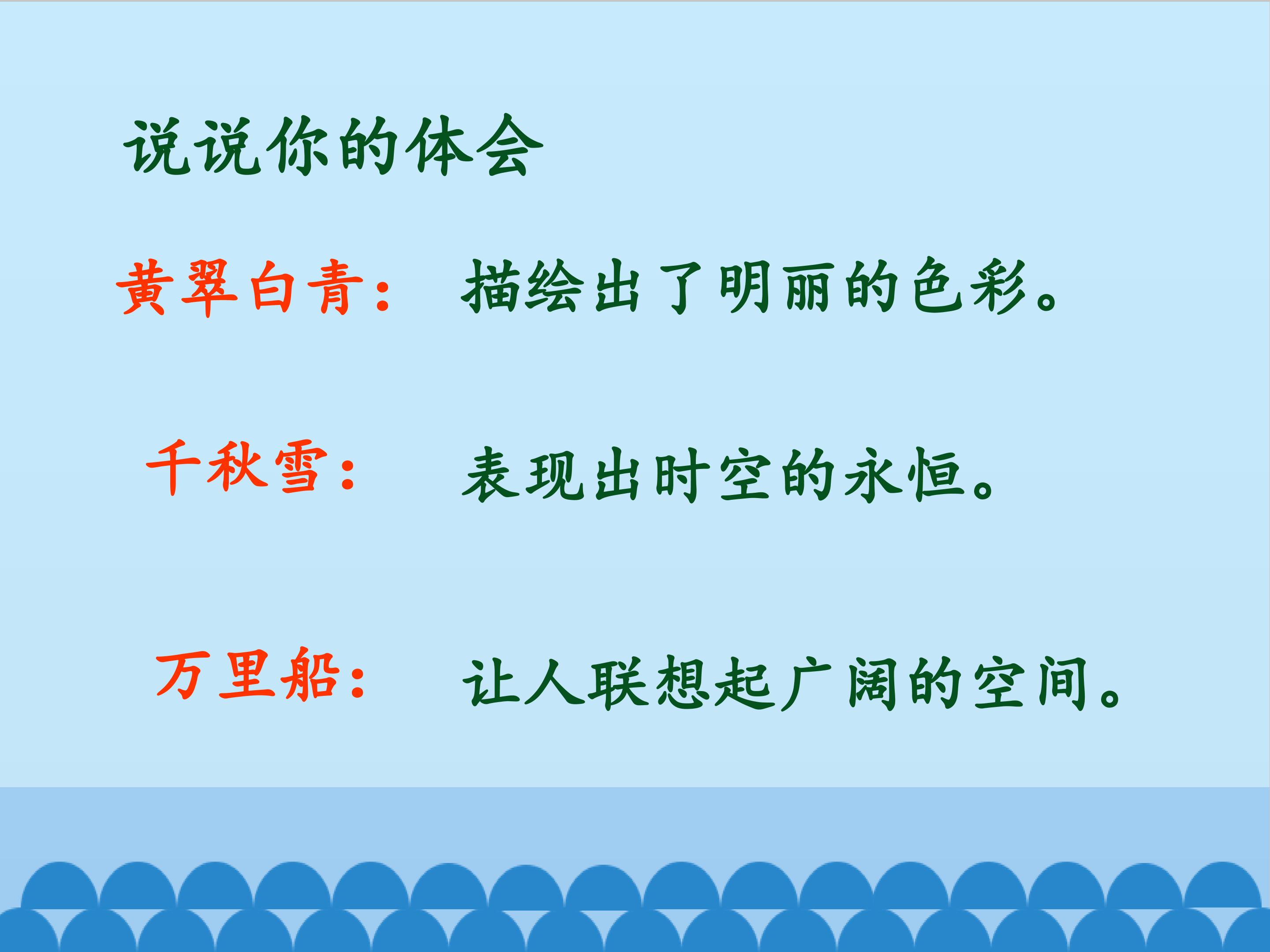 说说你的体会

黄翠白青：　描绘出了明丽的色彩。

千秋雪：　表现出时空的永恒。

万里船：　让人联想起广阔的空间。